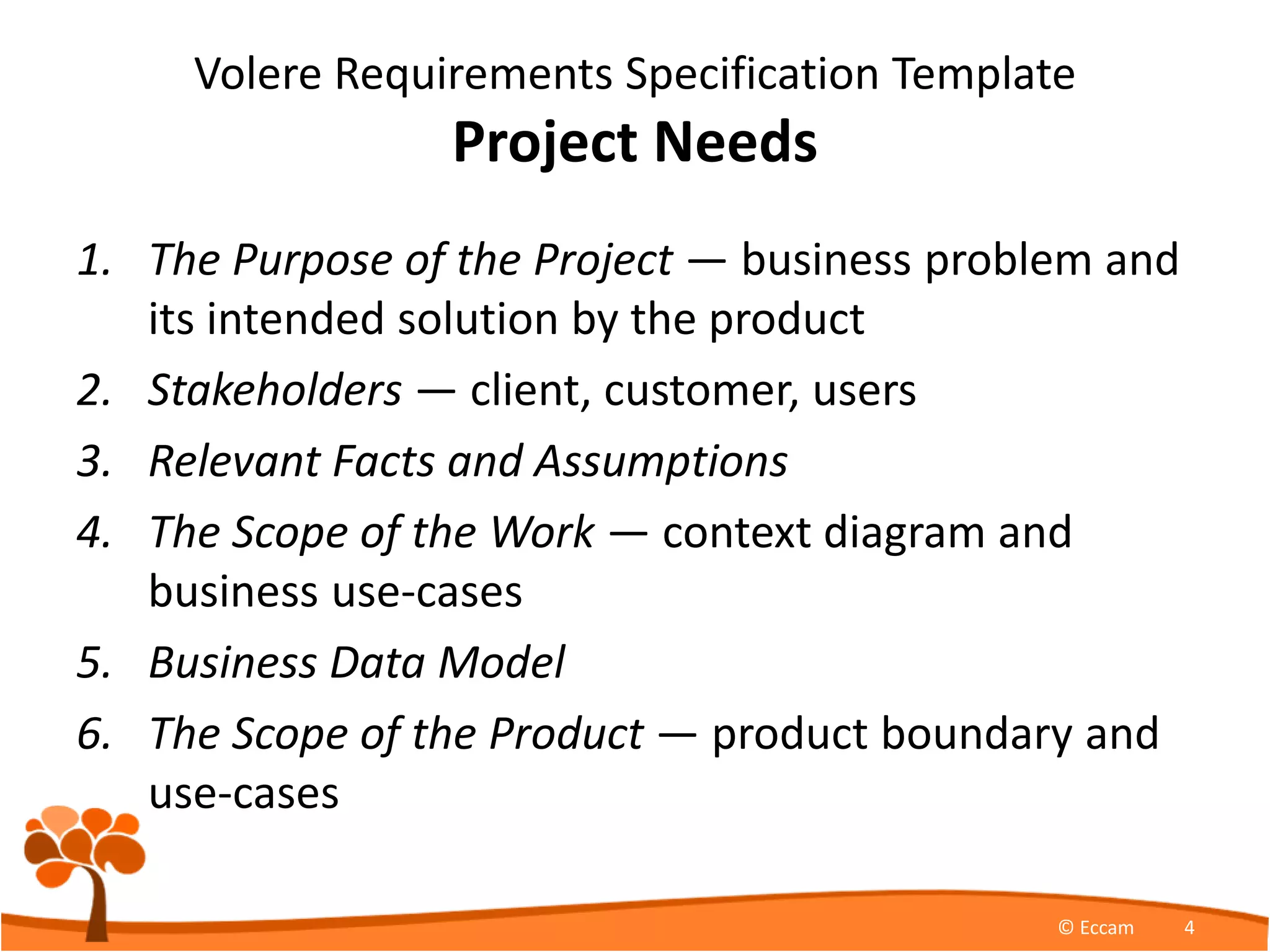 Volere Requirements Specification Template
Project Needs

1. The Purpose of the Project — business problem and its intended solution by the product
2. Stakeholders — client, customer, users
3. Relevant Facts and Assumptions
4. The Scope of the Work — context diagram and business use-cases
5. Business Data Model
6. The Scope of the Product — product boundary and use-cases

© Eccam 4